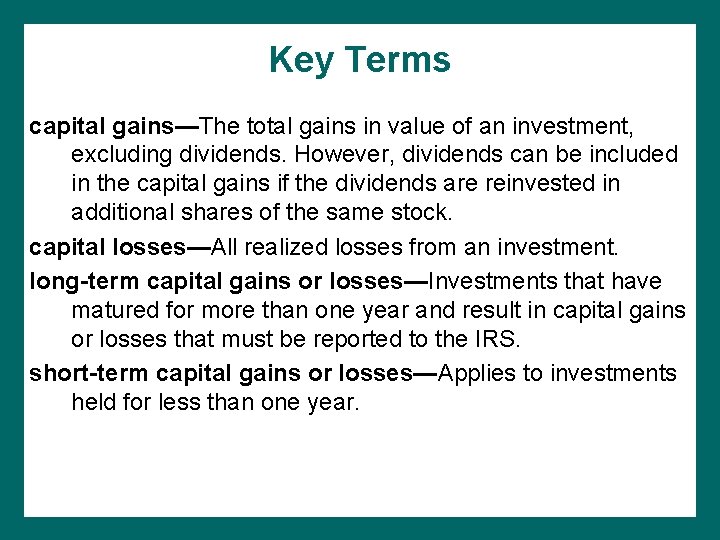 Key Terms

capital gains—The total gains in value of an investment, excluding dividends. However, dividends can be included in the capital gains if the dividends are reinvested in additional shares of the same stock.

capital losses—All realized losses from an investment.

long-term capital gains or losses—Investments that have matured for more than one year and result in capital gains or losses that must be reported to the IRS.

short-term capital gains or losses—Applies to investments held for less than one year.